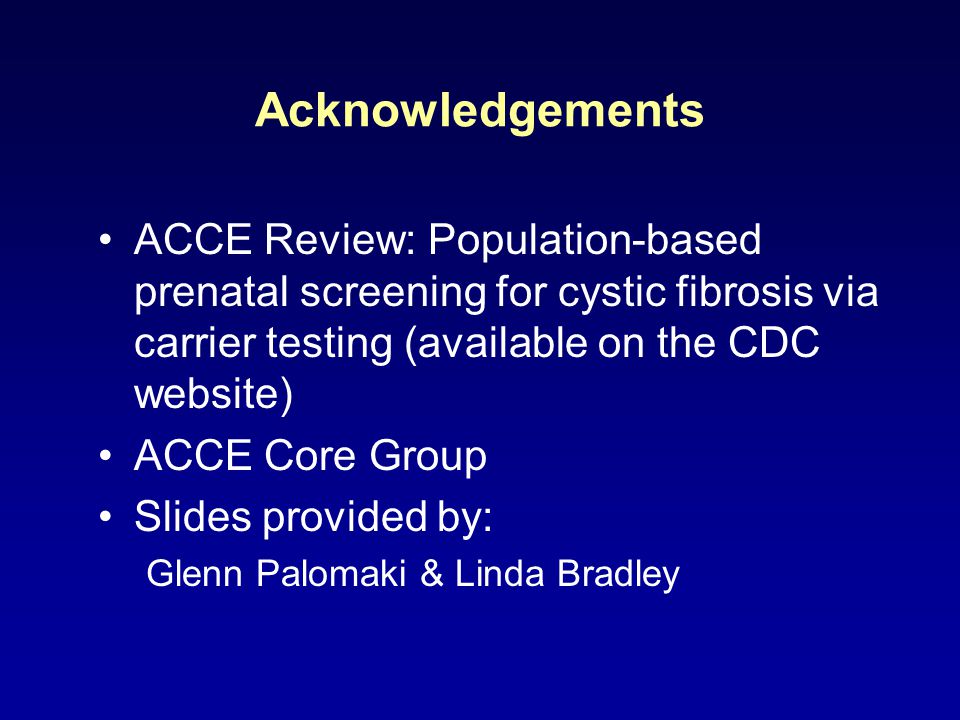 Acknowledgements

• ACCE Review: Population-based prenatal screening for cystic fibrosis via carrier testing (available on the CDC website)
• ACCE Core Group
• Slides provided by:

Glenn Palomaki & Linda Bradley